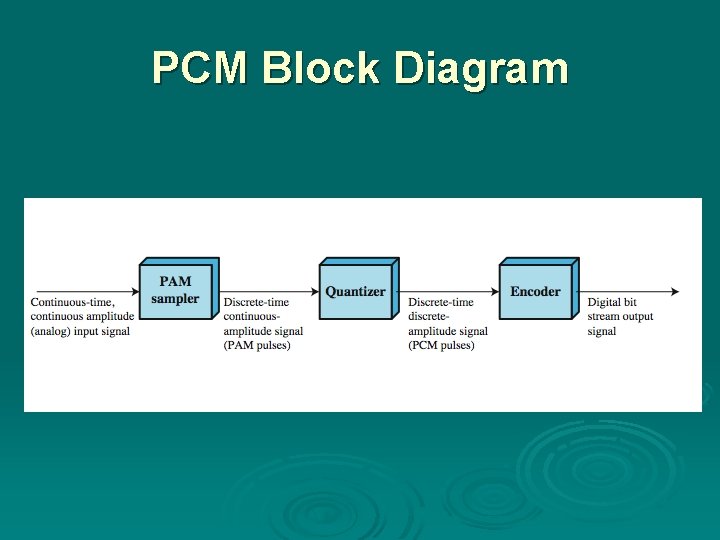 PCM Block Diagram

Continuous-time, continuous amplitude (analog) input signal

PAM sampler

Discrete-time continuous-amplitude signal (PAM pulses)

Quantizer

Discrete-time discrete-amplitude signal (PCM pulses)

Encoder

Digital bit stream output signal